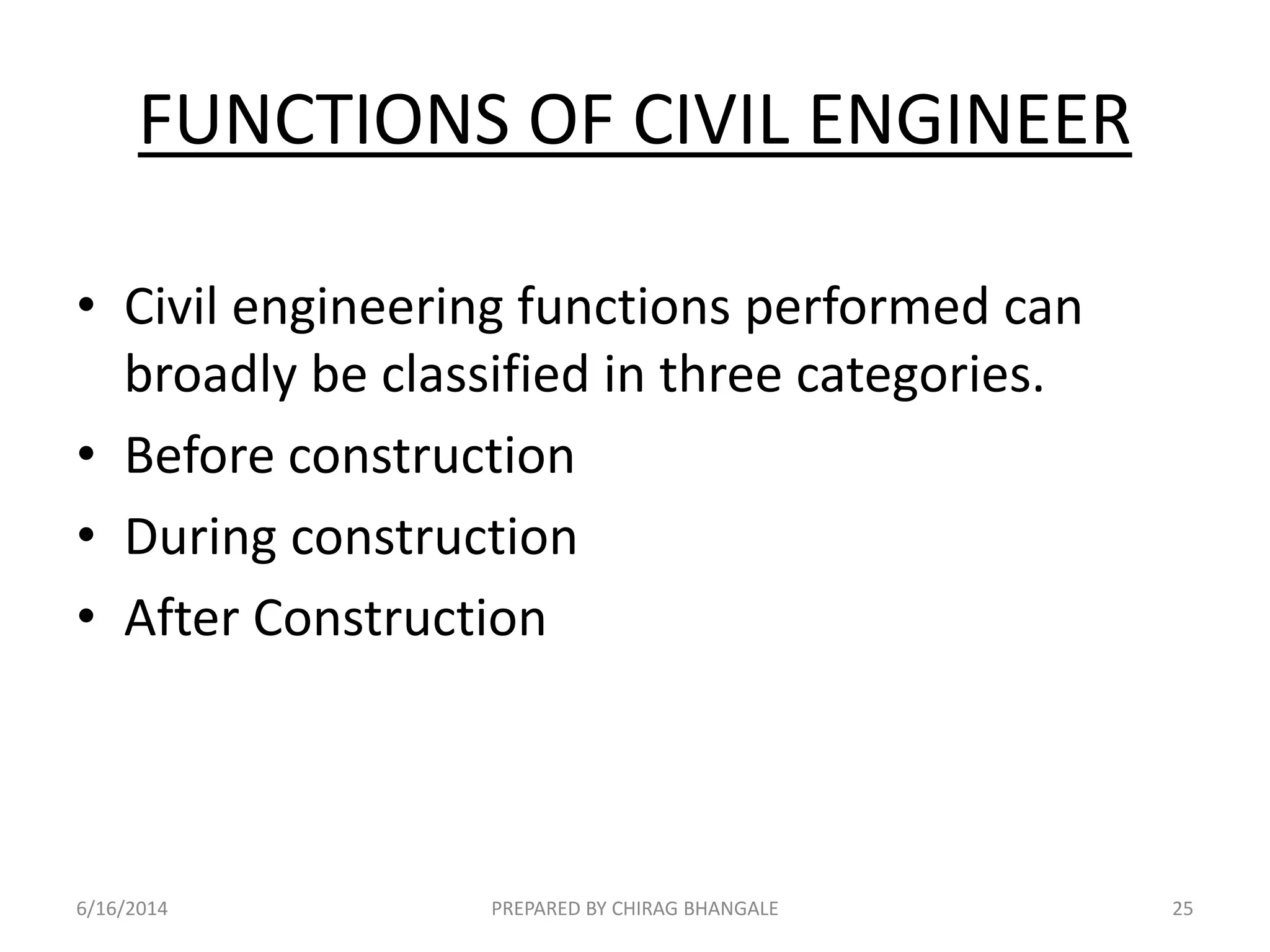 FUNCTIONS OF CIVIL ENGINEER

• Civil engineering functions performed can broadly be classified in three categories.
• Before construction
• During construction
• After Construction

6/16/2014 PREPARED BY CHIRAG BHANGALE 25